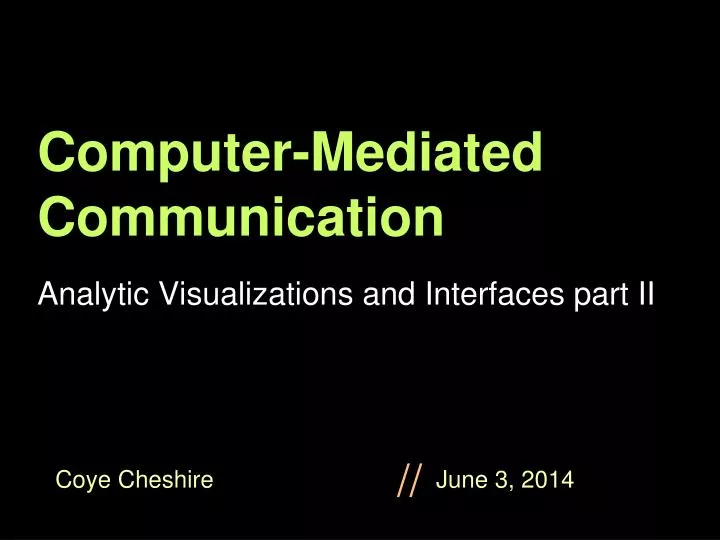 Computer-Mediated Communication

Analytic Visualizations and Interfaces part II

Coye Cheshire // June 3, 2014